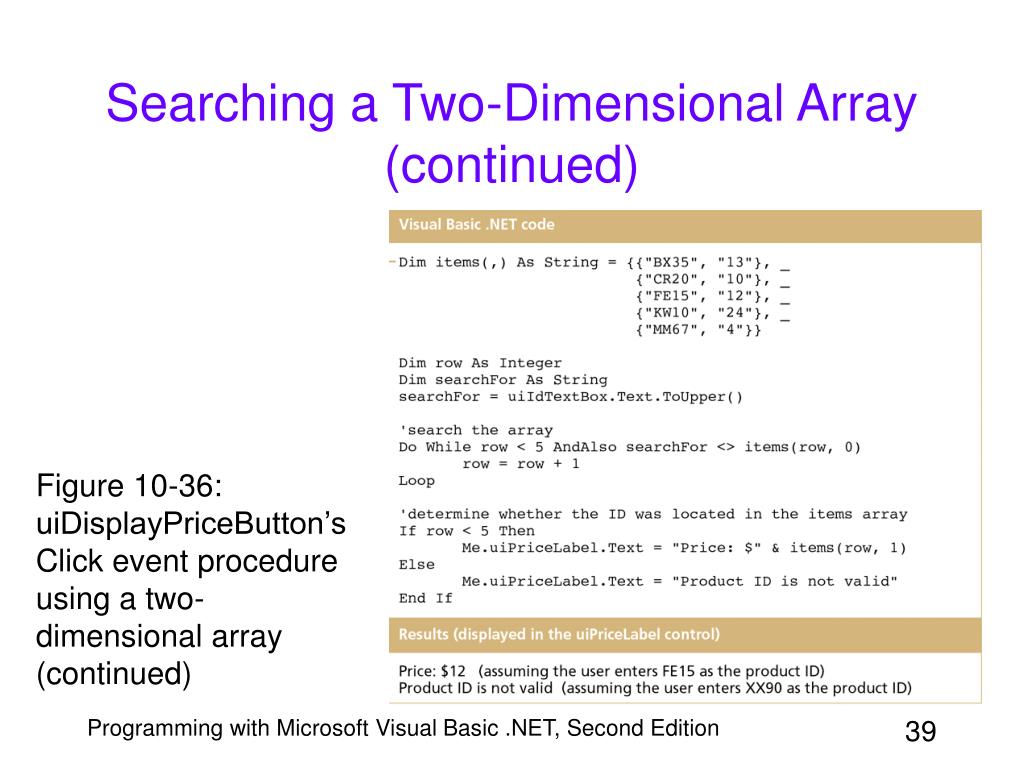 Searching a Two-Dimensional Array (continued)

Visual Basic .NET code

Dim items(,) As String = {{"BX35", "13"}, _
{"CR20", "10"}, _
{"FE15", "12"}, _
{"KW10", "24"}, _
{"MM67", "4"}}

Dim row As Integer
Dim searchFor As String
searchFor = uiIdTextBox.Text.ToUpper()

'search the array
Do While row < 5 AndAlso searchFor <> items(row, 0)
row = row + 1
Loop

'determine whether the ID was located in the items array
If row < 5 Then
Me.uiPriceLabel.Text = "Price: $" & items(row, 1)
Else
Me.uiPriceLabel.Text = "Product ID is not valid"
End If

Results (displayed in the uiPriceLabel control)

Price: $12 (assuming the user enters FE15 as the product ID)
Product ID is not valid (assuming the user enters XX90 as the product ID)

Figure 10-36: uiDisplayPriceButton's Click event procedure using a two-dimensional array (continued)

Programming with Microsoft Visual Basic .NET, Second Edition

39